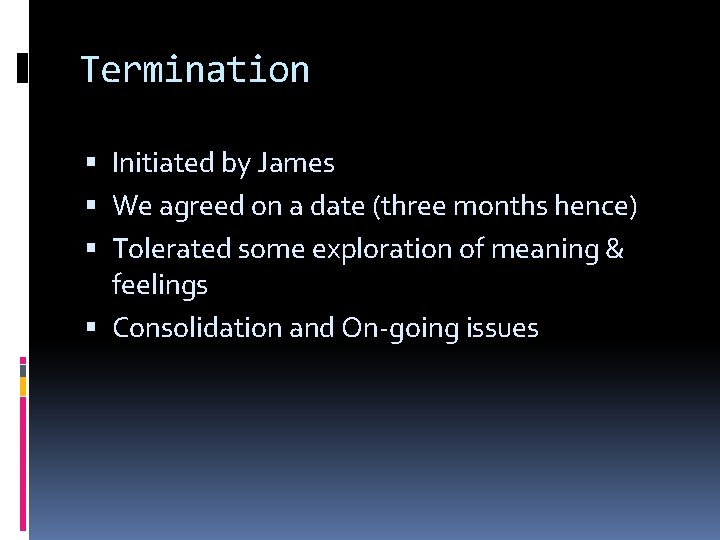 Termination

- Initiated by James
- We agreed on a date (three months hence)
- Tolerated some exploration of meaning & feelings
- Consolidation and On-going issues